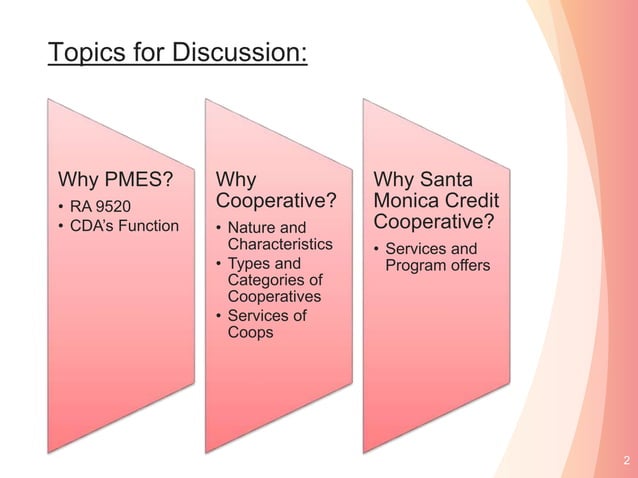 Topics for Discussion:

Why PMES?
• RA 9520
• CDA's Function

Why Cooperative?
• Nature and Characteristics
• Types and Categories of Cooperatives
• Services of Coops

Why Santa Monica Credit Cooperative?
• Services and Program offers

2